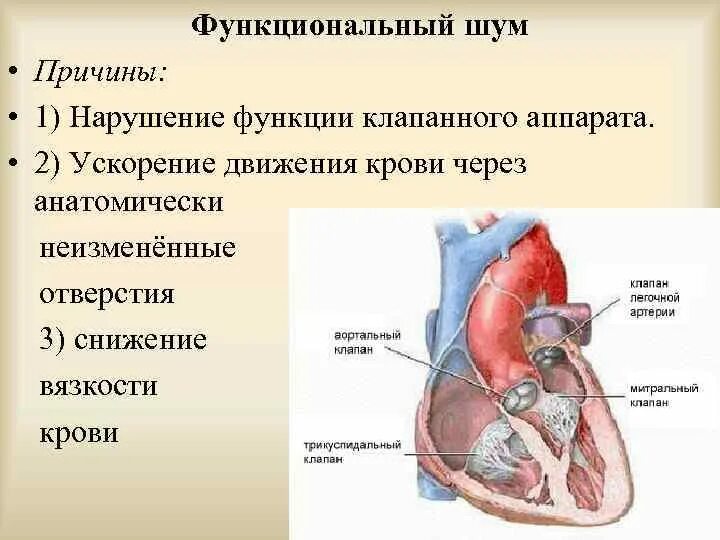 Функциональный шум

• Причины:

• 1) Нарушение функции клапанного аппарата.

• 2) Ускорение движения крови через анатомически неизменённые отверстия

3) снижение вязкости крови

клапан легочной артерии

аортальный клапан

митральный клапан

трикуспидальный клапан